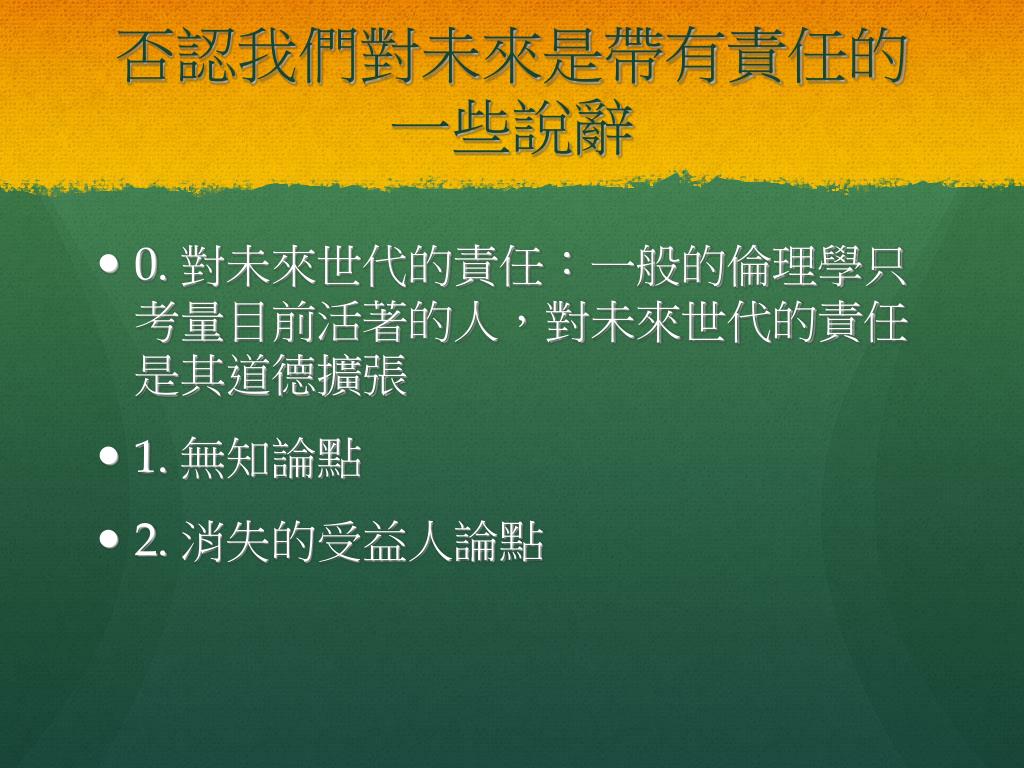 否認我們對未來是帶有責任的一些說辭

• 0. 對未來世代的責任：一般的倫理學只考量目前活著的人，對未來世代的責任是其道德擴張

• 1. 無知論點

• 2. 消失的受益人論點